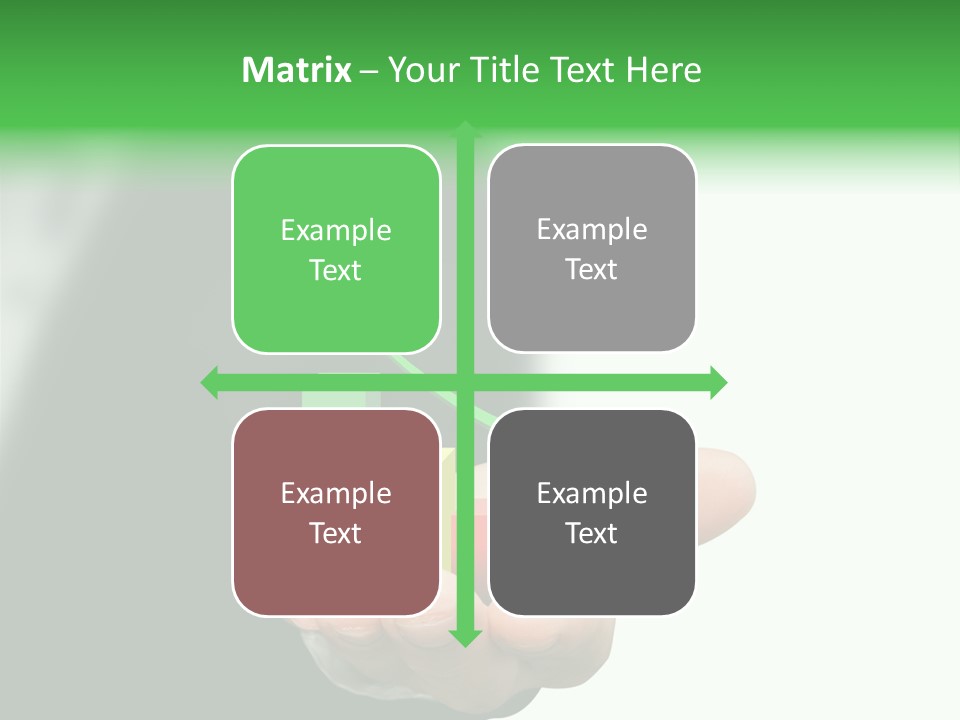 Matrix – Your Title Text Here

Example Text

Example Text

Example Text

Example Text